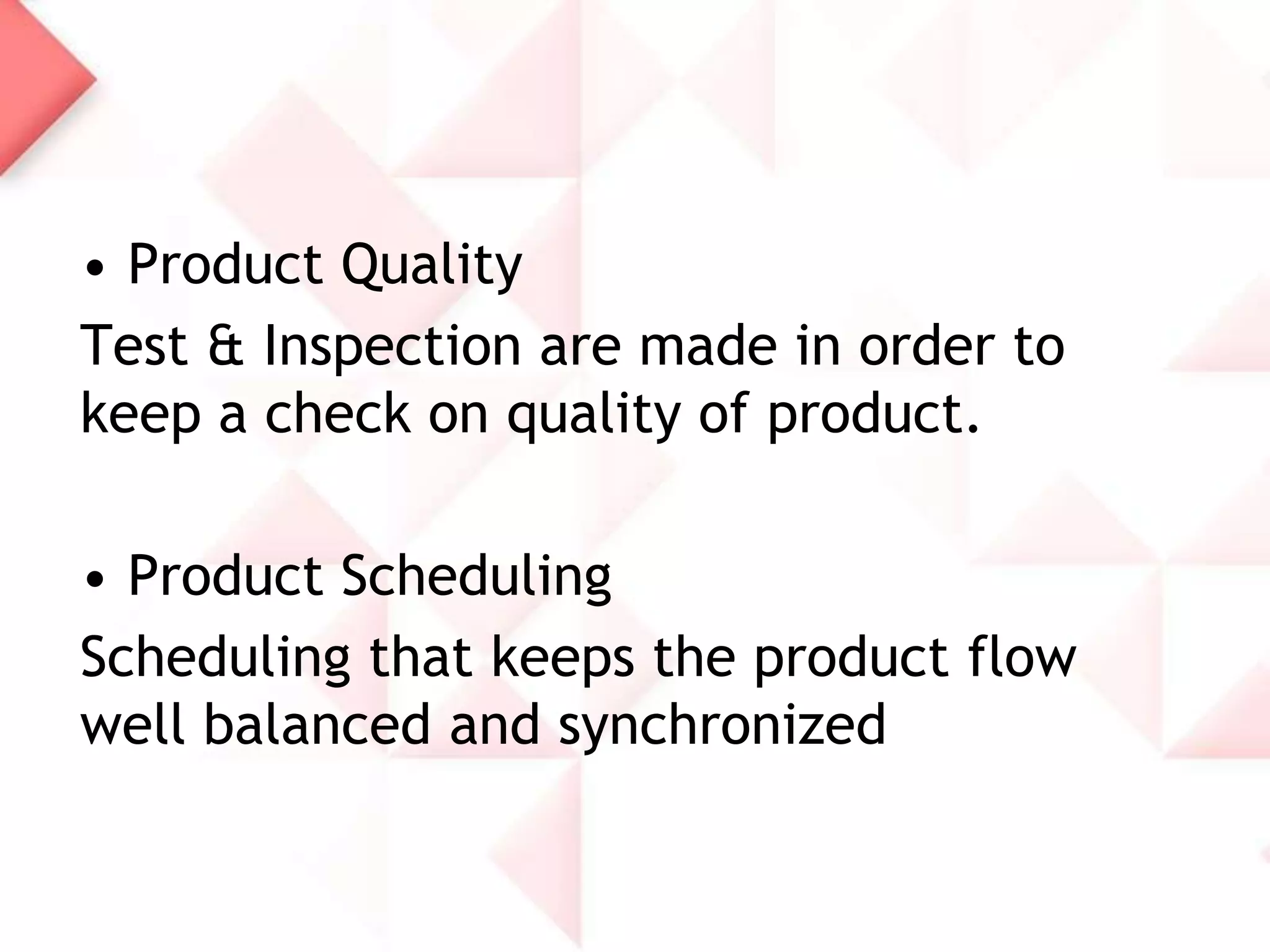 • Product Quality

Test & Inspection are made in order to keep a check on quality of product.

• Product Scheduling

Scheduling that keeps the product flow well balanced and synchronized